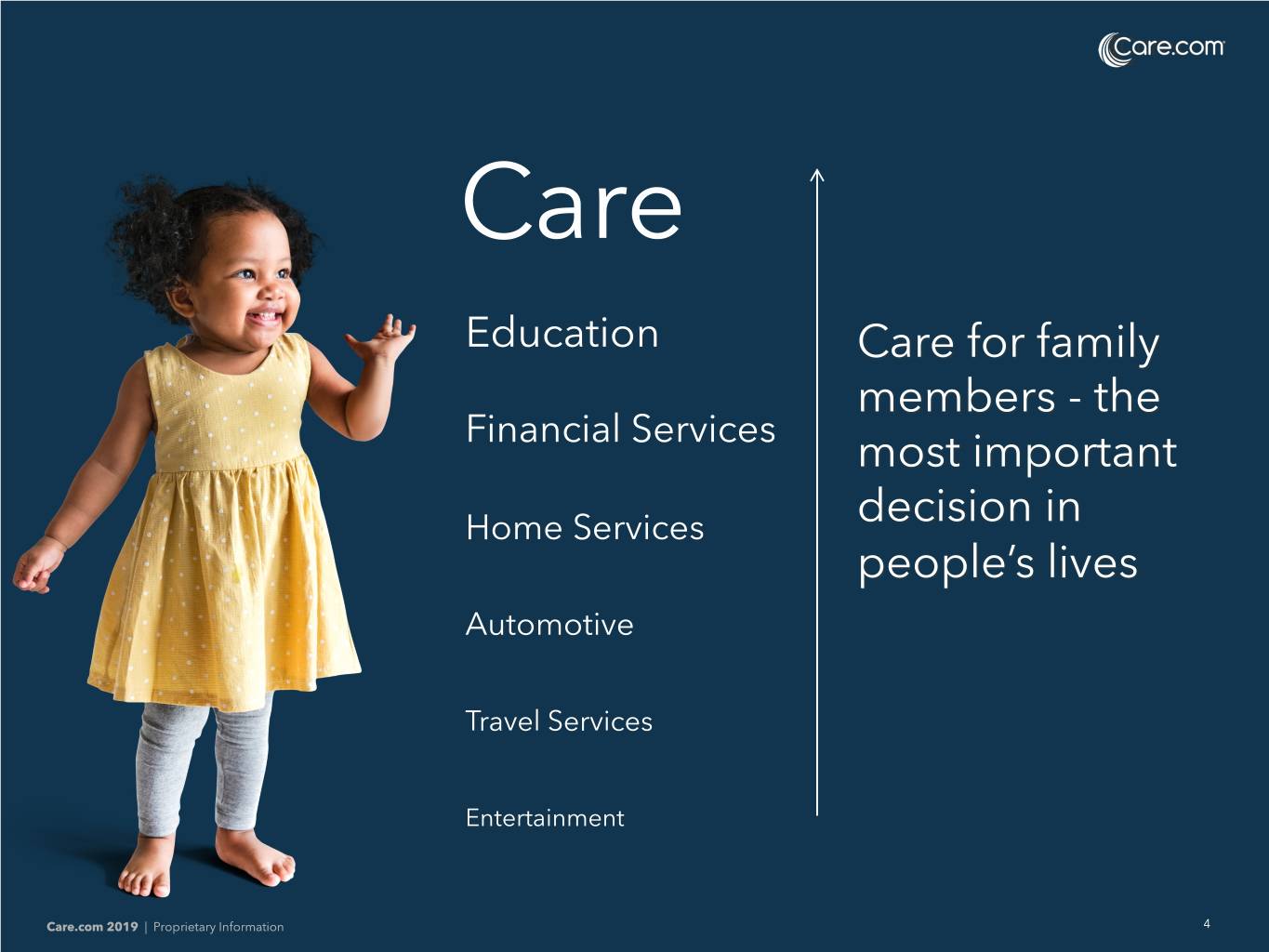 Care.com

Care

Education

Financial Services

Home Services

Automotive

Travel Services

Entertainment

Care for family members - the most important decision in people's lives

Care.com 2019 | Proprietary Information

4